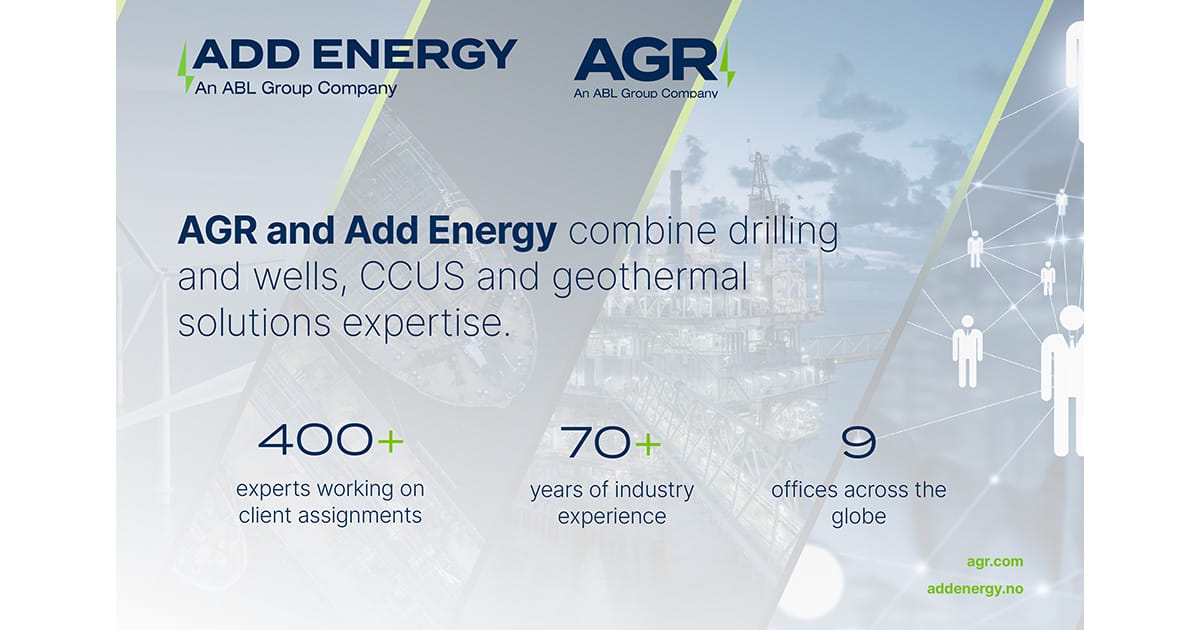 ADD ENERGY
An ABL Group Company

AGR
An ABL Group Company

AGR and Add Energy combine drilling and wells, CCUS and geothermal solutions expertise.

400+
experts working on client assignments

70+
years of industry experience

9
offices across the globe

agr.com
addenergy.no